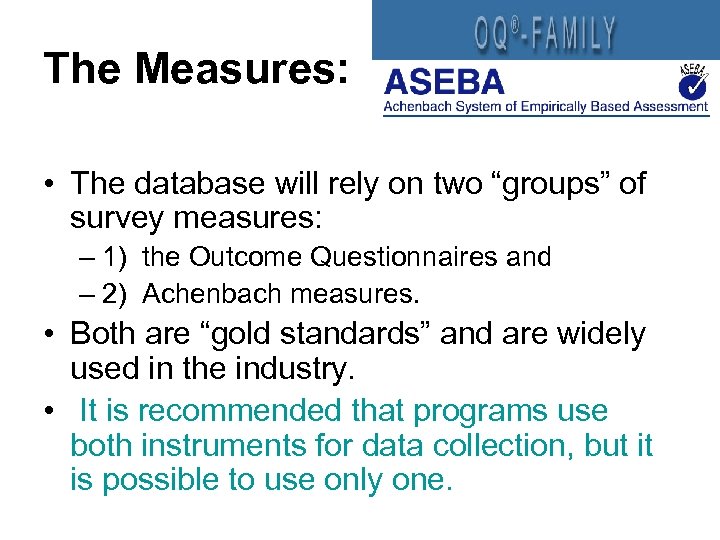 The Measures:

OQ®-FAMILY

ASEBA
Achenbach System of Empirically Based Assessment

ASEBA

• The database will rely on two “groups” of survey measures:
– 1) the Outcome Questionnaires and
– 2) Achenbach measures.
• Both are “gold standards” and are widely used in the industry.
• It is recommended that programs use both instruments for data collection, but it is possible to use only one.